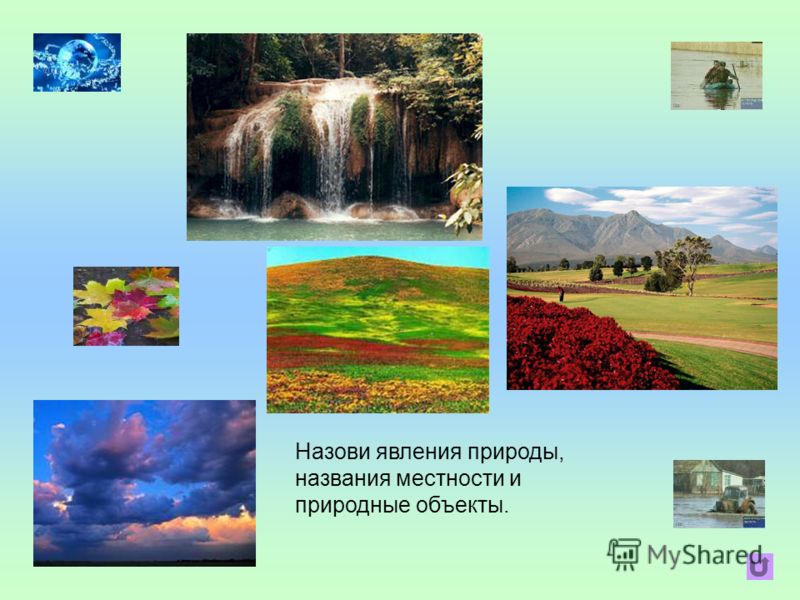 Назови явления природы, названия местности и природные объекты.

MyShared